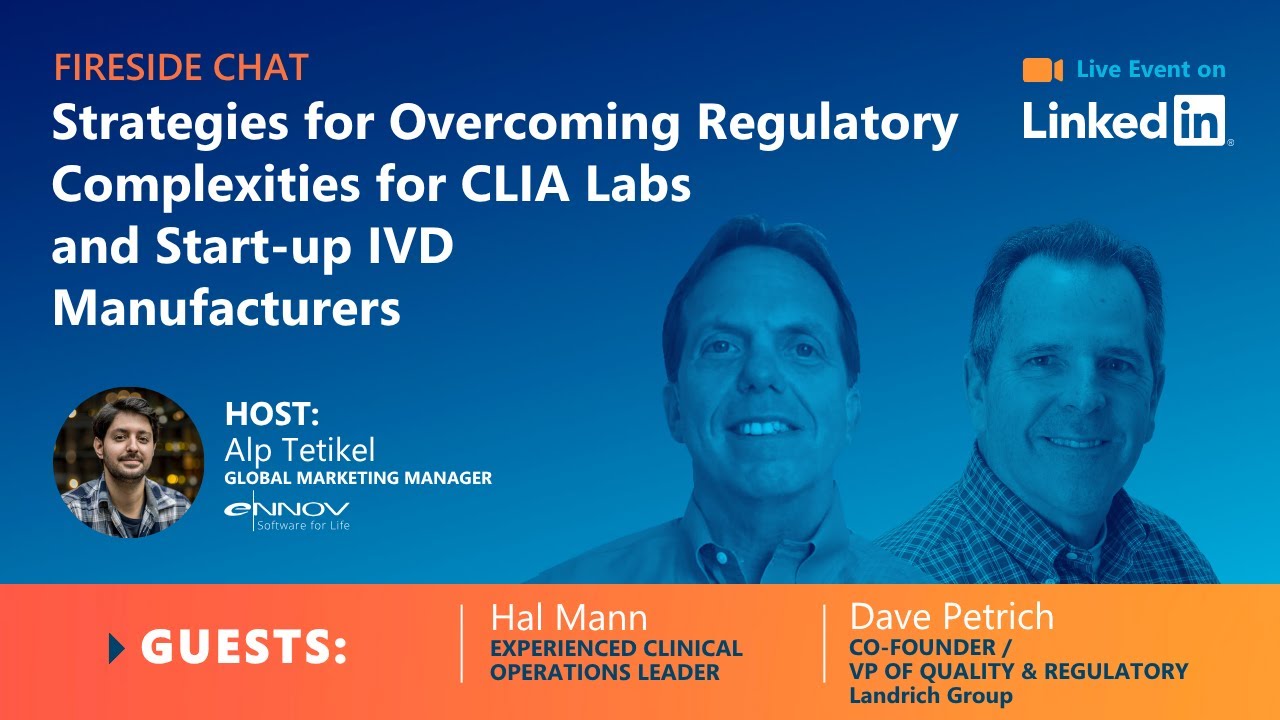 FIRESIDE CHAT
Strategies for Overcoming Regulatory Complexities for CLIA Labs and Start-up IVD Manufacturers

Live Event on
LinkedIn

HOST:
Alp Tetikel
GLOBAL MARKETING MANAGER
eNNOV
Software for Life

GUESTS:

Hal Mann
EXPERIENCED CLINICAL OPERATIONS LEADER

Dave Petrich
CO-FOUNDER / VP OF QUALITY & REGULATORY
Landrich Group